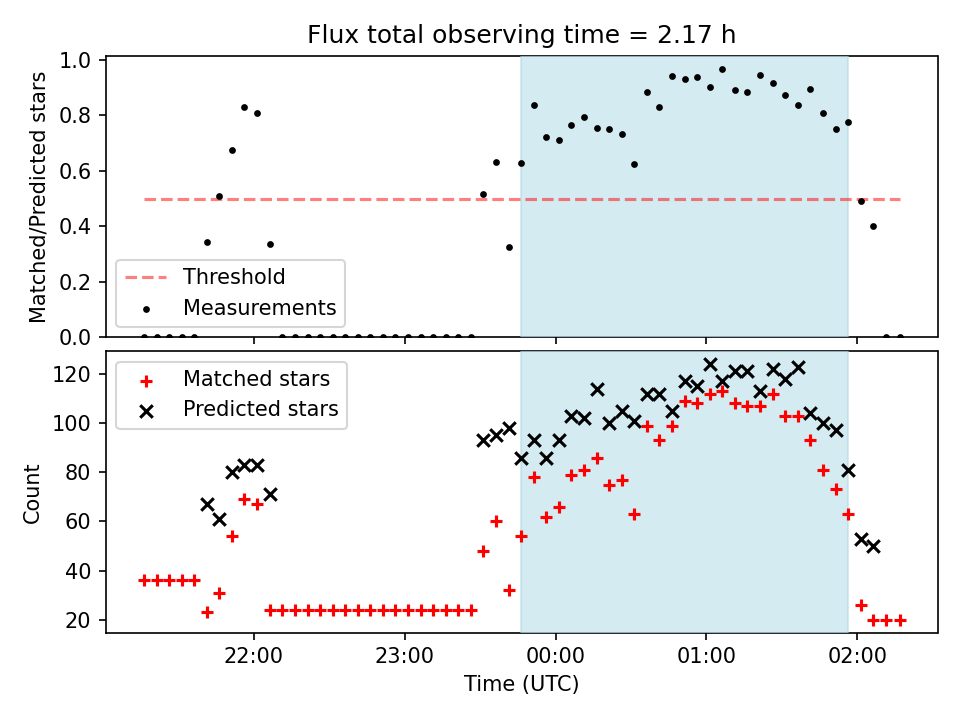 Flux total observing time = 2.17 h

Matched/Predicted stars

1.0
0.8
0.6
0.4
0.2
0.0

Threshold
Measurements

Count

120
100
80
60
40
20

Matched stars
Predicted stars

22:00
23:00
00:00
01:00
02:00

Time (UTC)